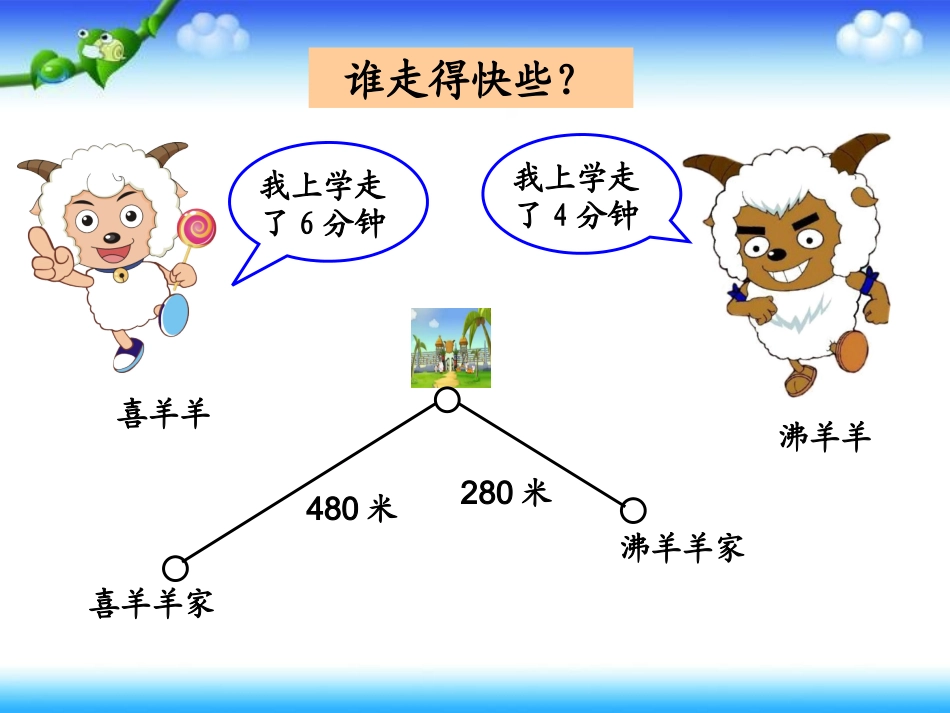 谁走得快些？

我上学走了 6 分钟

我上学走了 4 分钟

喜羊羊

沸羊羊

480 米

280 米

沸羊羊家

喜羊羊家